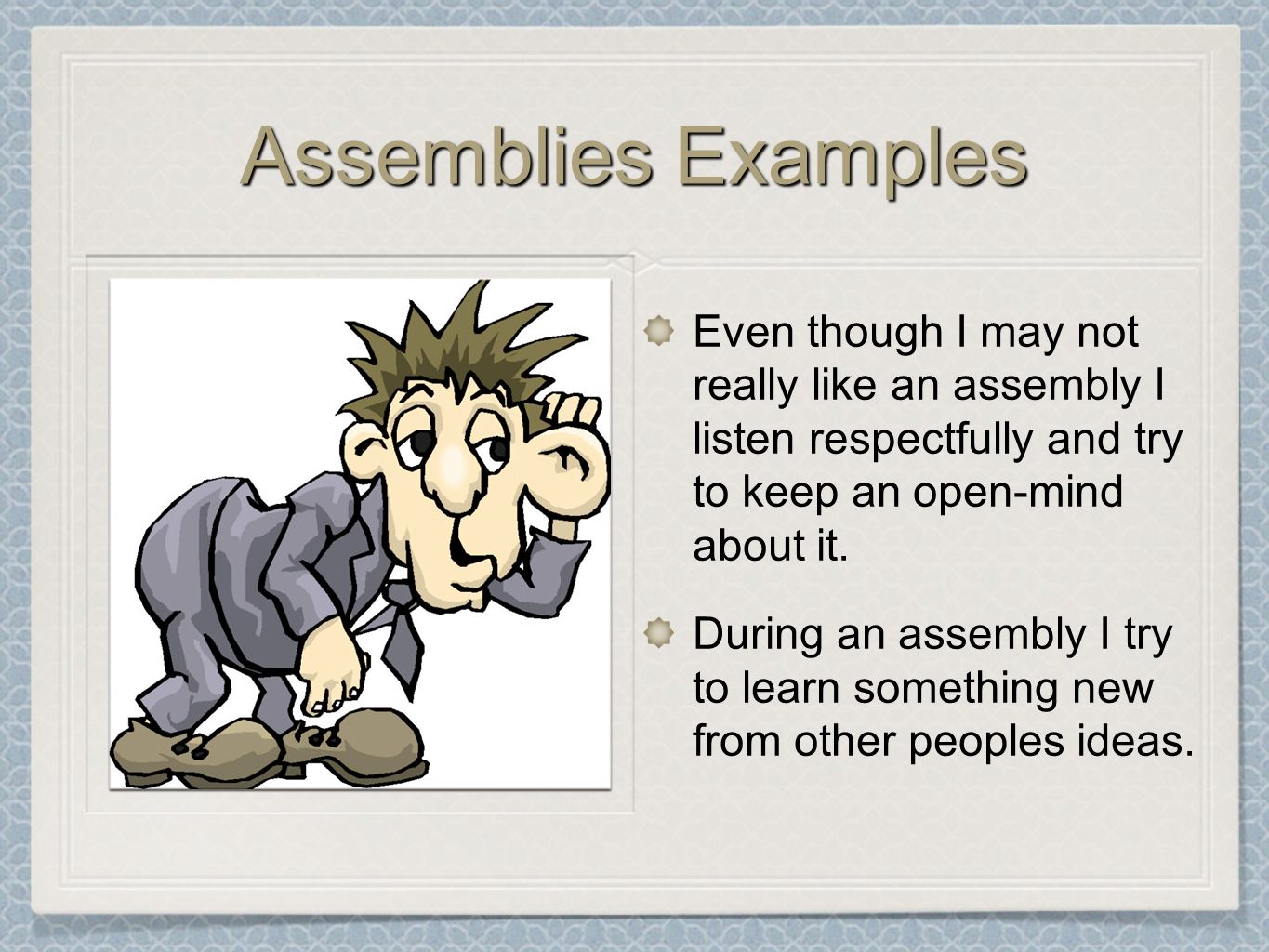 Assemblies Examples

Even though I may not really like an assembly I listen respectfully and try to keep an open-mind about it.

During an assembly I try to learn something new from other peoples ideas.